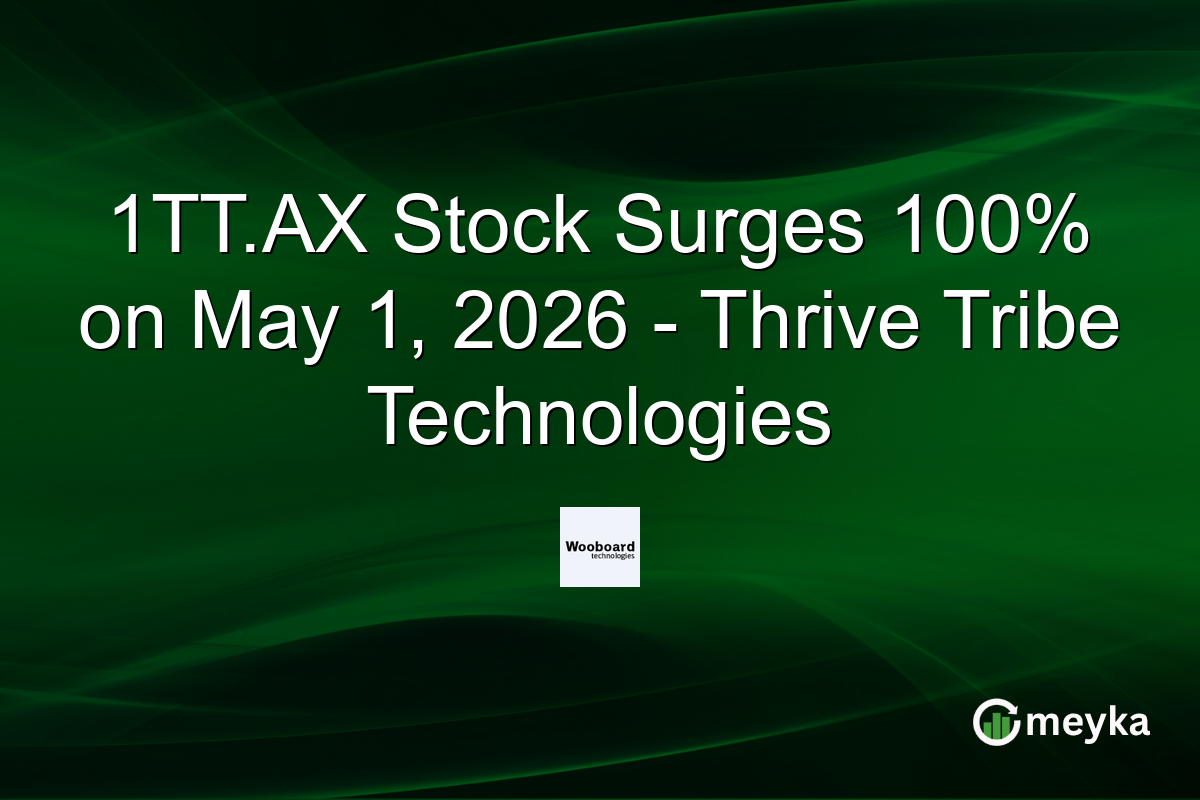 1TT.AX Stock Surges 100% on May 1, 2026 - Thrive Tribe Technologies

Wooboard
technologies

meyka